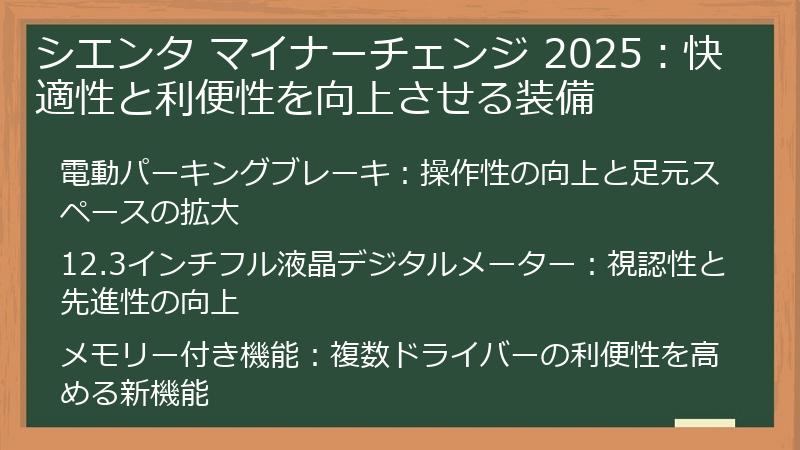 シエンタ マイナーチェンジ 2025：快適性と利便性を向上させる装備

電動パーキングブレーキ：操作性の向上と足元スペースの拡大

12.3インチフル液晶デジタルメーター：視認性と先進性の向上

メモリー付き機能：複数ドライバーの利便性を高める新機能